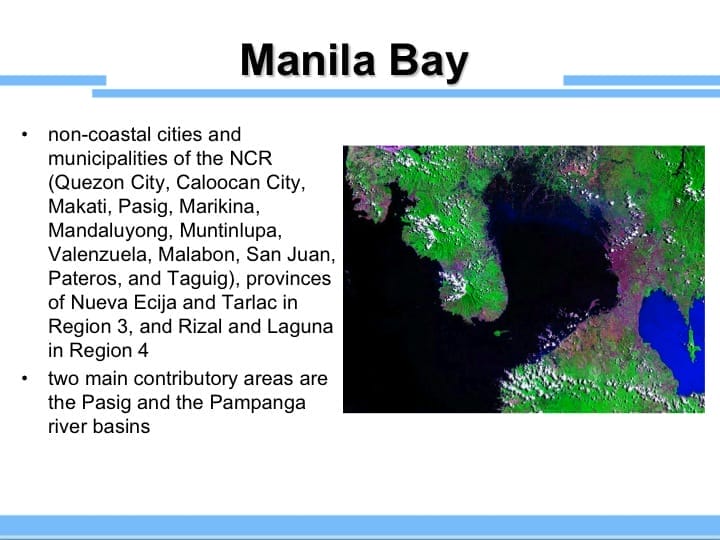 Manila Bay

• non-coastal cities and municipalities of the NCR (Quezon City, Caloocan City, Makati, Pasig, Marikina, Mandaluyong, Muntinlupa, Valenzuela, Malabon, San Juan, Pateros, and Taguig), provinces of Nueva Ecija and Tarlac in Region 3, and Rizal and Laguna in Region 4

• two main contributory areas are the Pasig and the Pampanga river basins